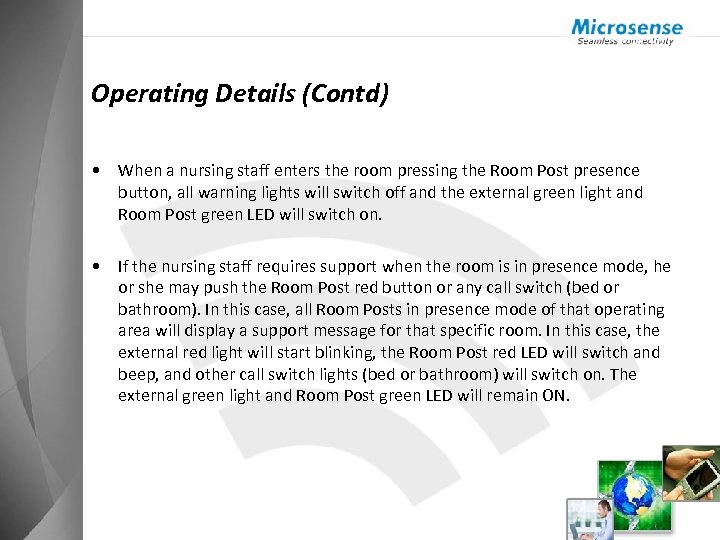 Microsense
Seamless connectivity

Operating Details (Contd)

• When a nursing staff enters the room pressing the Room Post presence button, all warning lights will switch off and the external green light and Room Post green LED will switch on.

• If the nursing staff requires support when the room is in presence mode, he or she may push the Room Post red button or any call switch (bed or bathroom). In this case, all Room Posts in presence mode of that operating area will display a support message for that specific room. In this case, the external red light will start blinking, the Room Post red LED will switch and beep, and other call switch lights (bed or bathroom) will switch on. The external green light and Room Post green LED will remain ON.